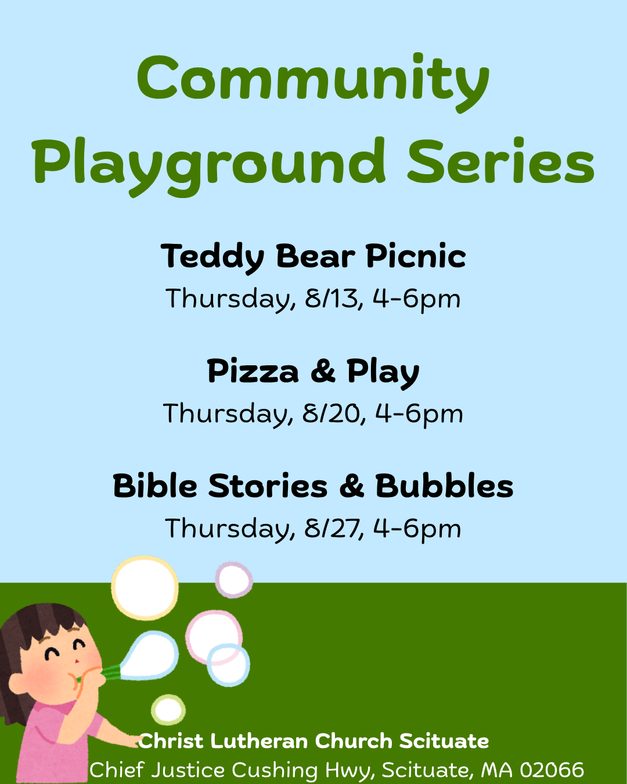 Community Playground Series

Teddy Bear Picnic
Thursday, 8/13, 4-6pm

Pizza & Play
Thursday, 8/20, 4-6pm

Bible Stories & Bubbles
Thursday, 8/27, 4-6pm

Christ Lutheran Church Scituate
Chief Justice Cushing Hwy, Scituate, MA 02066